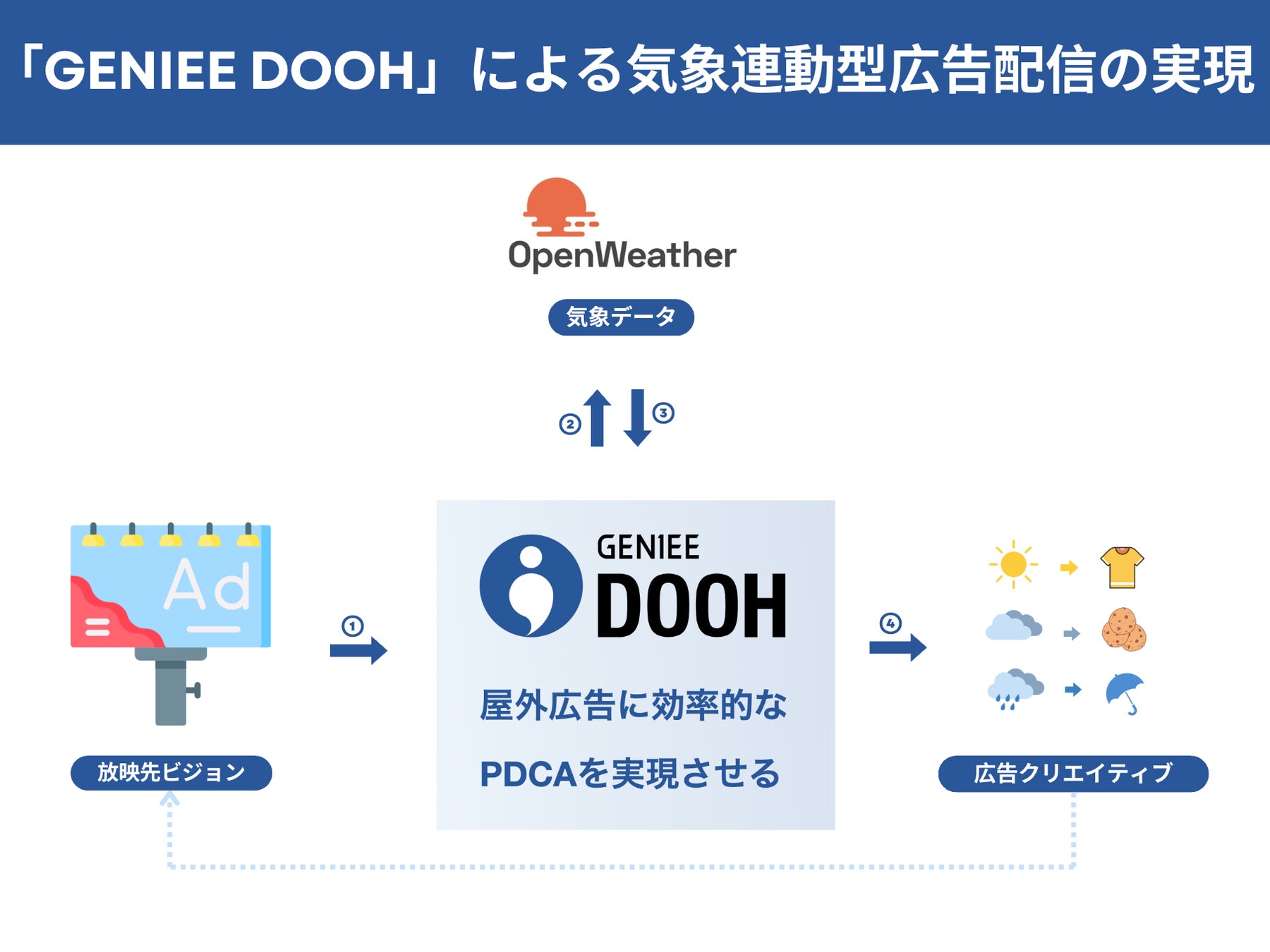 「GENIEE DOOH」による気象連動型広告配信の実現

OpenWeather

気象データ

②

③

Ad

①

GENIEE
DOOH

屋外広告に効率的な
PDCAを実現させる

④

放映先ビジョン

広告クリエイティブ